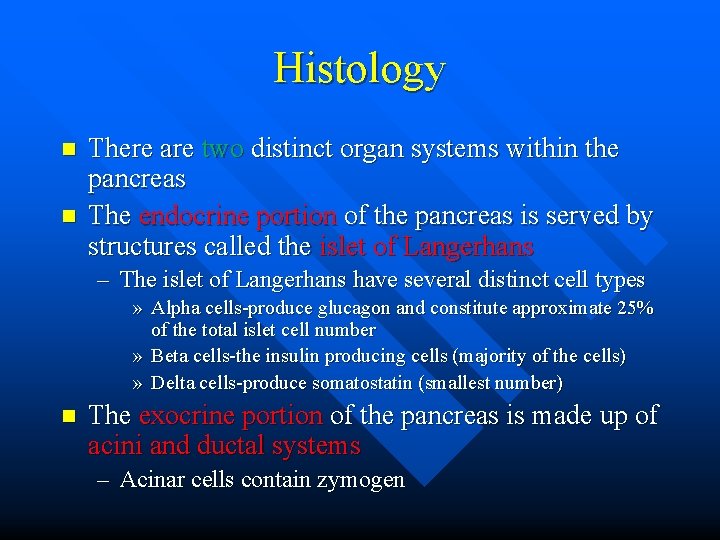 Histology

■ There are two distinct organ systems within the pancreas

■ The endocrine portion of the pancreas is served by structures called the islet of Langerhans

– The islet of Langerhans have several distinct cell types

» Alpha cells-produce glucagon and constitute approximate 25% of the total islet cell number

» Beta cells-the insulin producing cells (majority of the cells)

» Delta cells-produce somatostatin (smallest number)

■ The exocrine portion of the pancreas is made up of acini and ductal systems

– Acinar cells contain zymogen